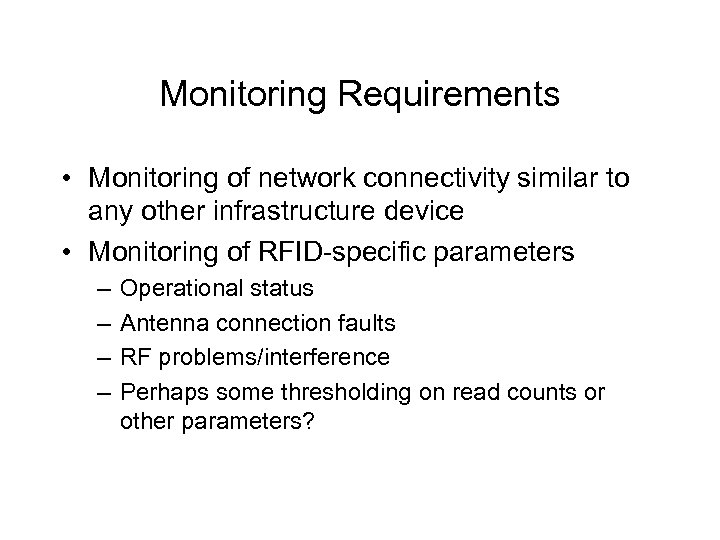 Monitoring Requirements

• Monitoring of network connectivity similar to any other infrastructure device
• Monitoring of RFID-specific parameters
– Operational status
– Antenna connection faults
– RF problems/interference
– Perhaps some thresholding on read counts or other parameters?